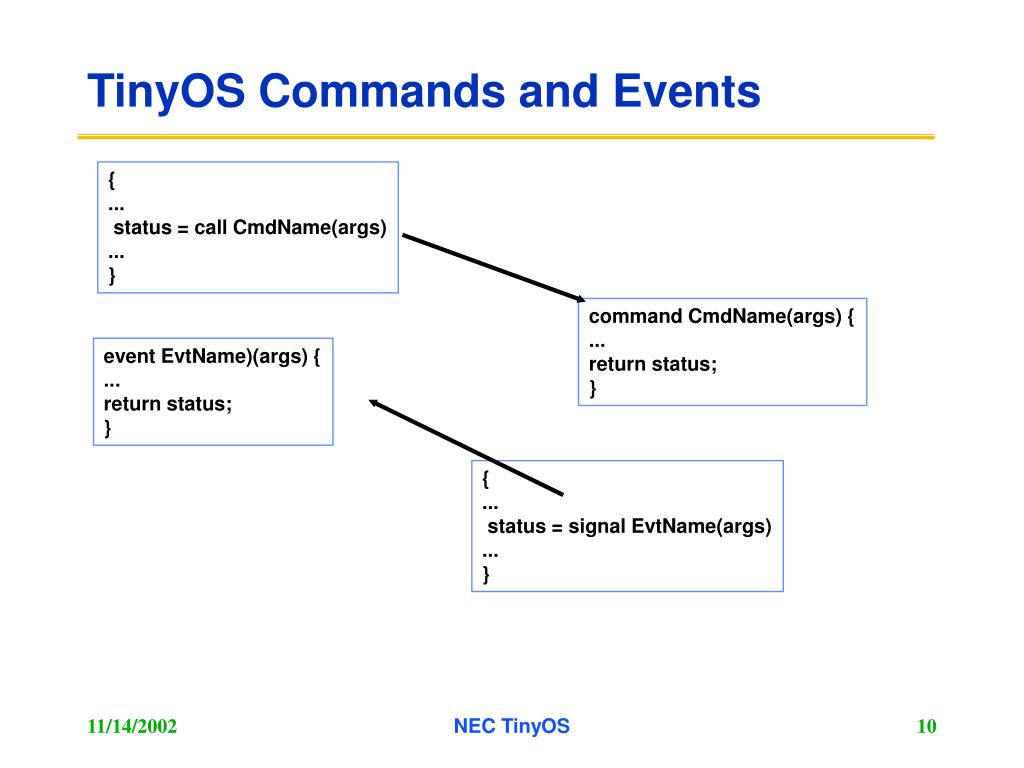 TinyOS Commands and Events

{
...
status = call CmdName(args)
...
}

command CmdName(args) {
...
return status;
}

event EvtName)(args) {
...
return status;
}

{
...
status = signal EvtName(args)
...
}

11/14/2002

NEC TinyOS

10